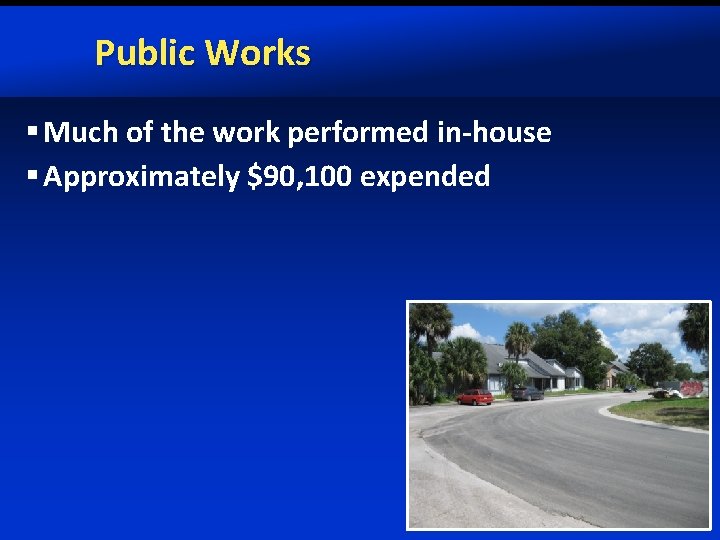 Public Works

▪ Much of the work performed in-house
▪ Approximately \$90,100 expended